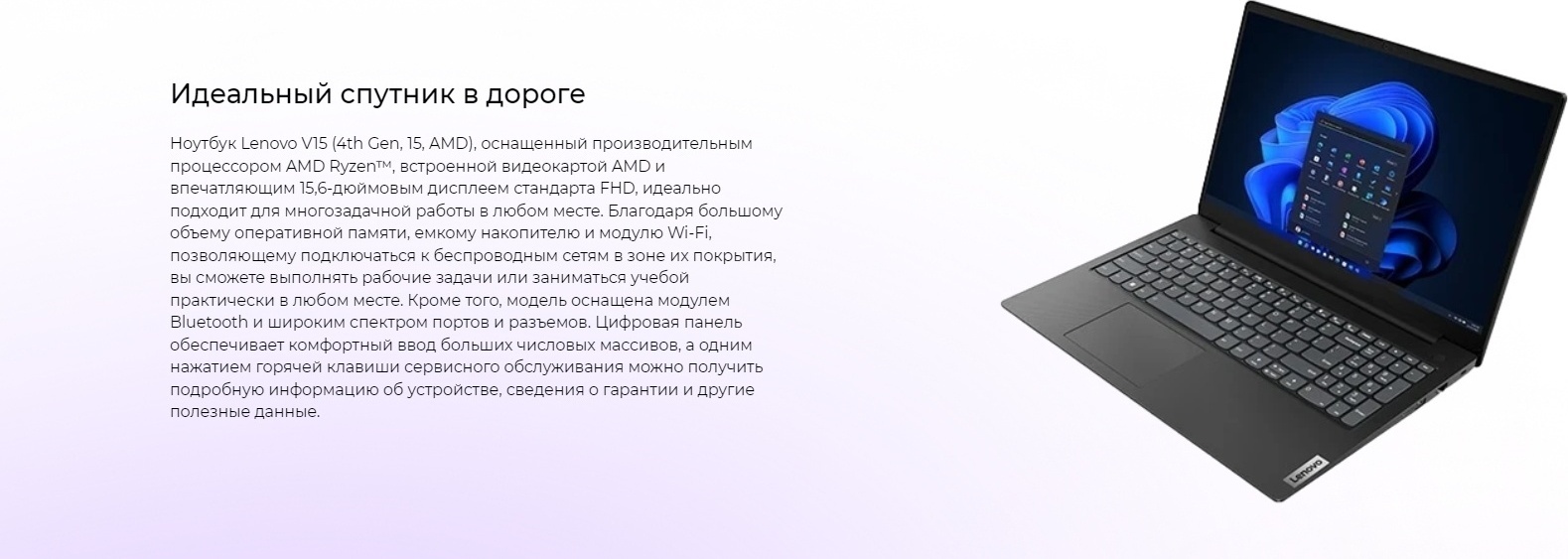 Идеальный спутник в дороге

Ноутбук Lenovo V15 (4th Gen, 15, AMD), оснащенный производительным процессором AMD Ryzen™, встроенной видеокартой AMD и впечатляющим 15,6-дюймовым дисплеем стандарта FHD, идеально подходит для многозадачной работы в любом месте. Благодаря большому объему оперативной памяти, емкому накопителю и модулю Wi-Fi, позволяющему подключаться к беспроводным сетям в зоне их покрытия, вы сможете выполнять рабочие задачи или заниматься учебой практически в любом месте. Кроме того, модель оснащена модулем Bluetooth и широким спектром портов и разъемов. Цифровая панель обеспечивает комфортный ввод больших числовых массивов, а одним нажатием горячей клавиши сервисного обслуживания можно получить подробную информацию об устройстве, сведения о гарантии и другие полезные данные.

Lenovo